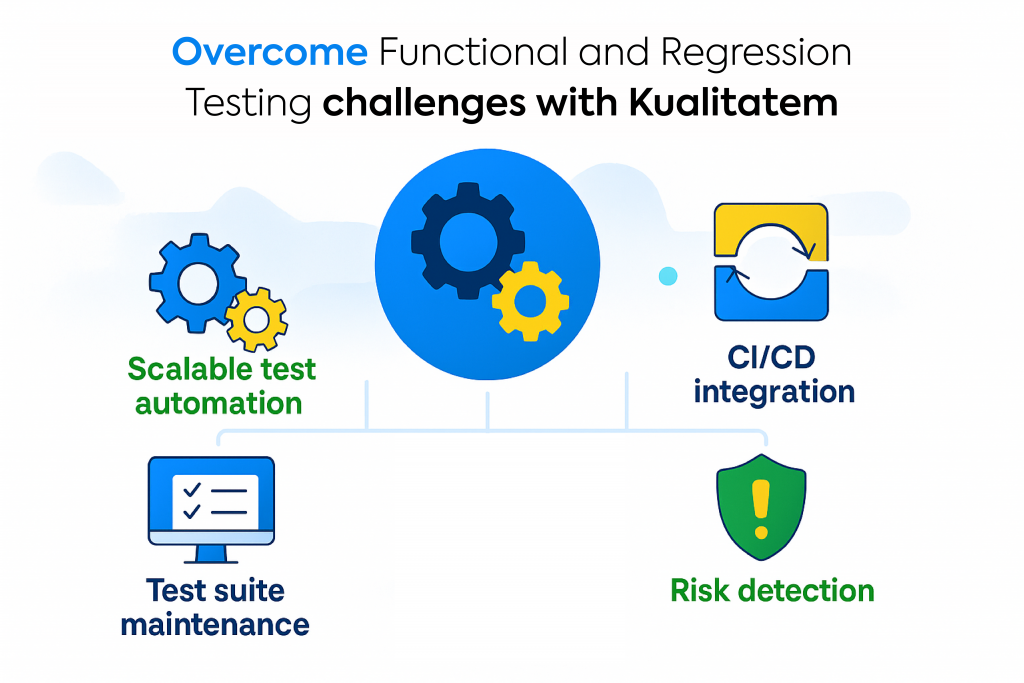 Overcome Functional and Regression Testing challenges with Kualitatem

Scalable test automation

CI/CD integration

Test suite maintenance

Risk detection